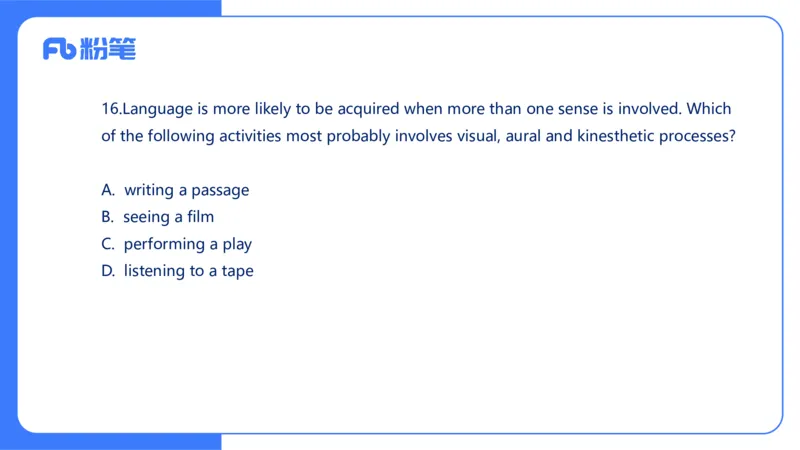 Fb 粉笔

16.Language is more likely to be acquired when more than one sense is involved. Which of the following activities most probably involves visual, aural and kinesthetic processes?

A. writing a passage
B. seeing a film
C. performing a play
D. listening to a tape